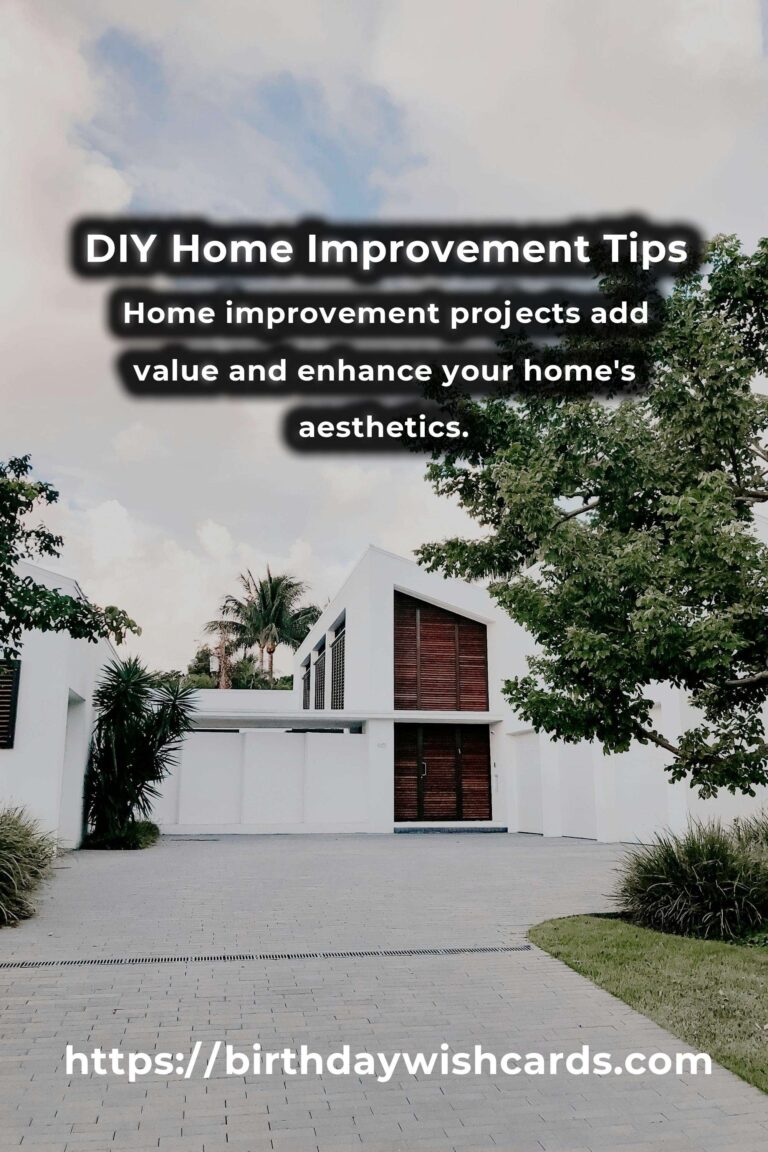 DIY Home Improvement Tips

Home improvement projects add value and enhance your home's aesthetics.

https://birthdaywishcards.com